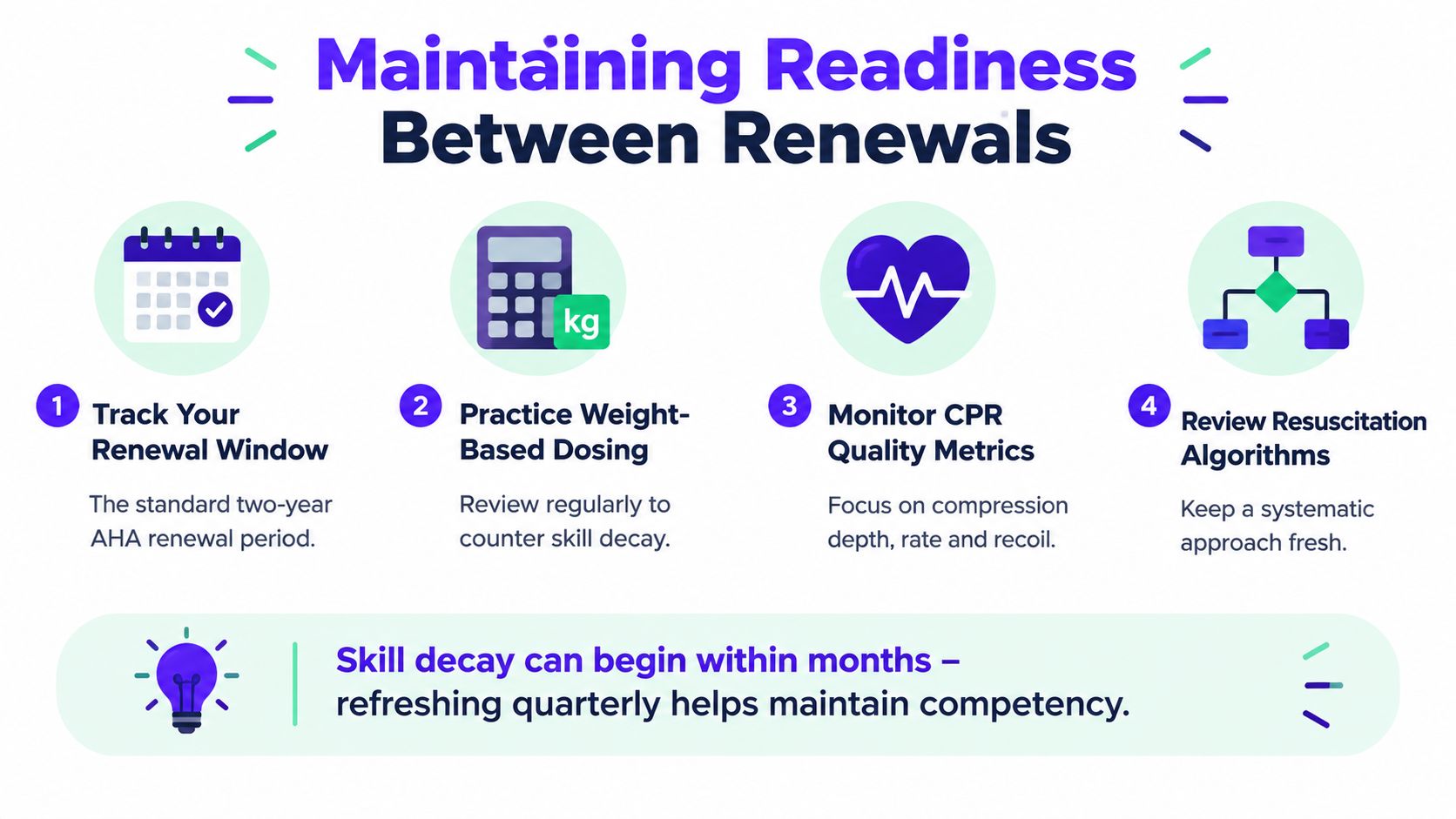 Maintaining Readiness Between Renewals

kg

1 Track Your Renewal Window

The standard two-year AHA renewal period.

2 Practice Weight-Based Dosing

Review regularly to counter skill decay.

3 Monitor CPR Quality Metrics

Focus on compression depth, rate and recoil.

4 Review Resuscitation Algorithms

Keep a systematic approach fresh.

Skill decay can begin within months – refreshing quarterly helps maintain competency.